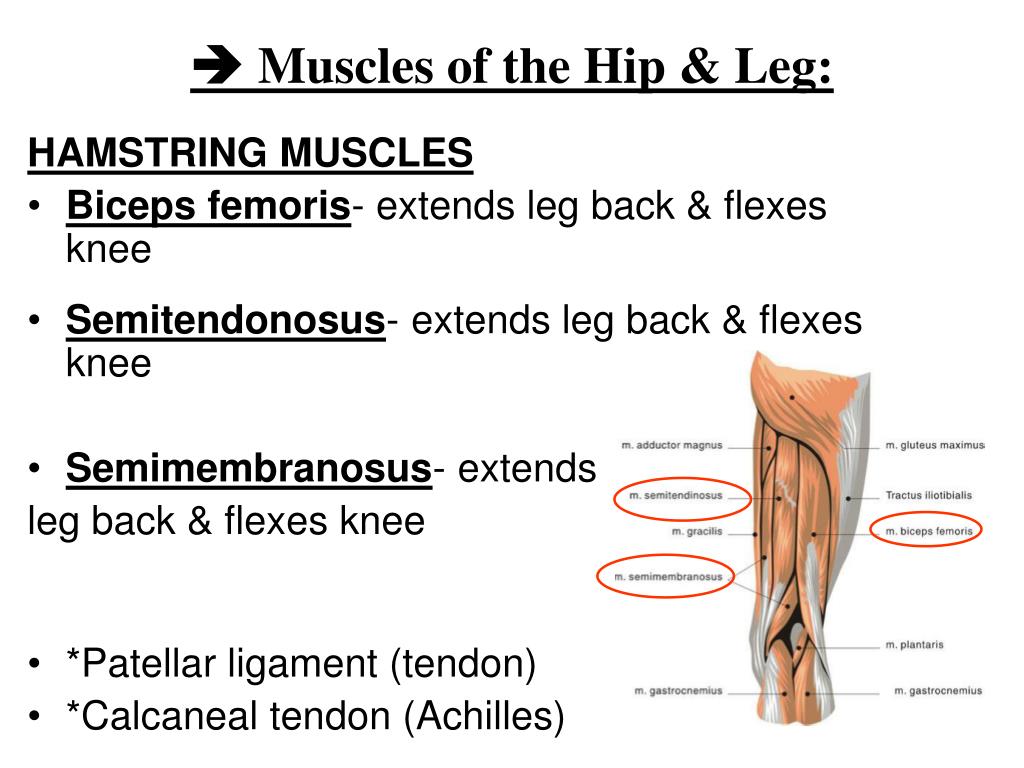 ➔ Muscles of the Hip & Leg:

HAMSTRING MUSCLES

• Biceps femoris- extends leg back & flexes knee

• Semitendonosus- extends leg back & flexes knee

• Semimembranosus- extends leg back & flexes knee

• *Patellar ligament (tendon)
• *Calcaneal tendon (Achilles)

m. adductor magnus
m. semitendinosus
m. gracilis
m. semimembranosus
m. gastrocnemius
m. gluteus maximus
Tractus iliotibialis
m. biceps femoris
m. plantaris
m. gastrocnemius